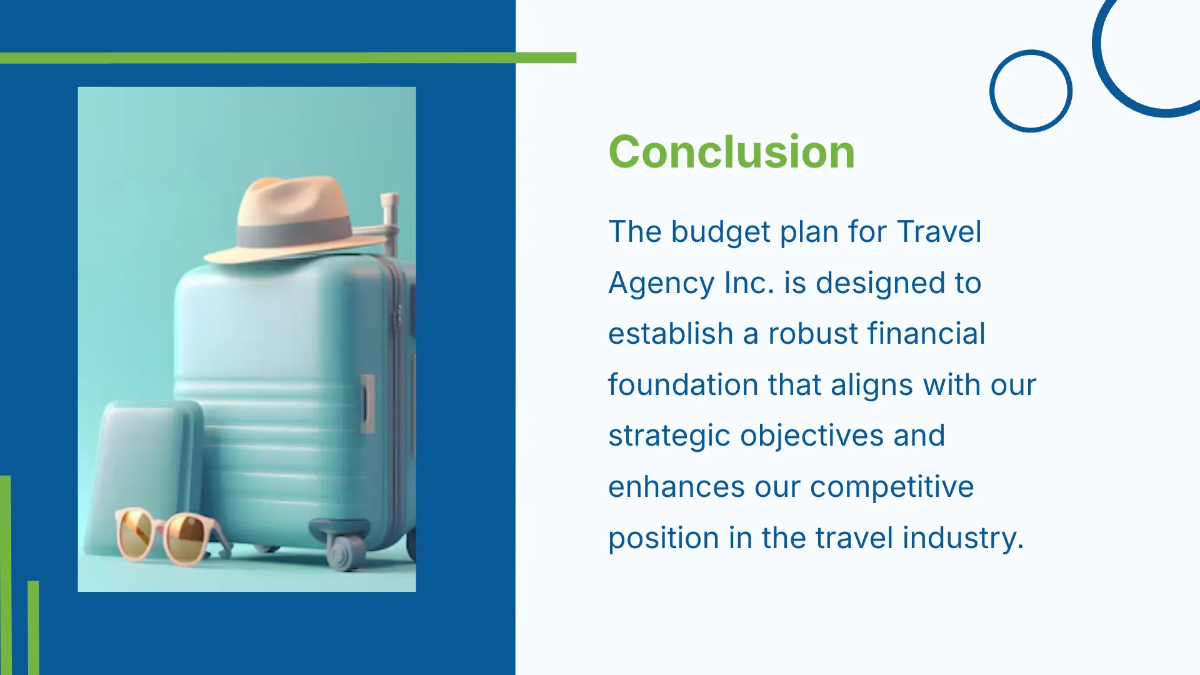 Conclusion

The budget plan for Travel Agency Inc. is designed to establish a robust financial foundation that aligns with our strategic objectives and enhances our competitive position in the travel industry.